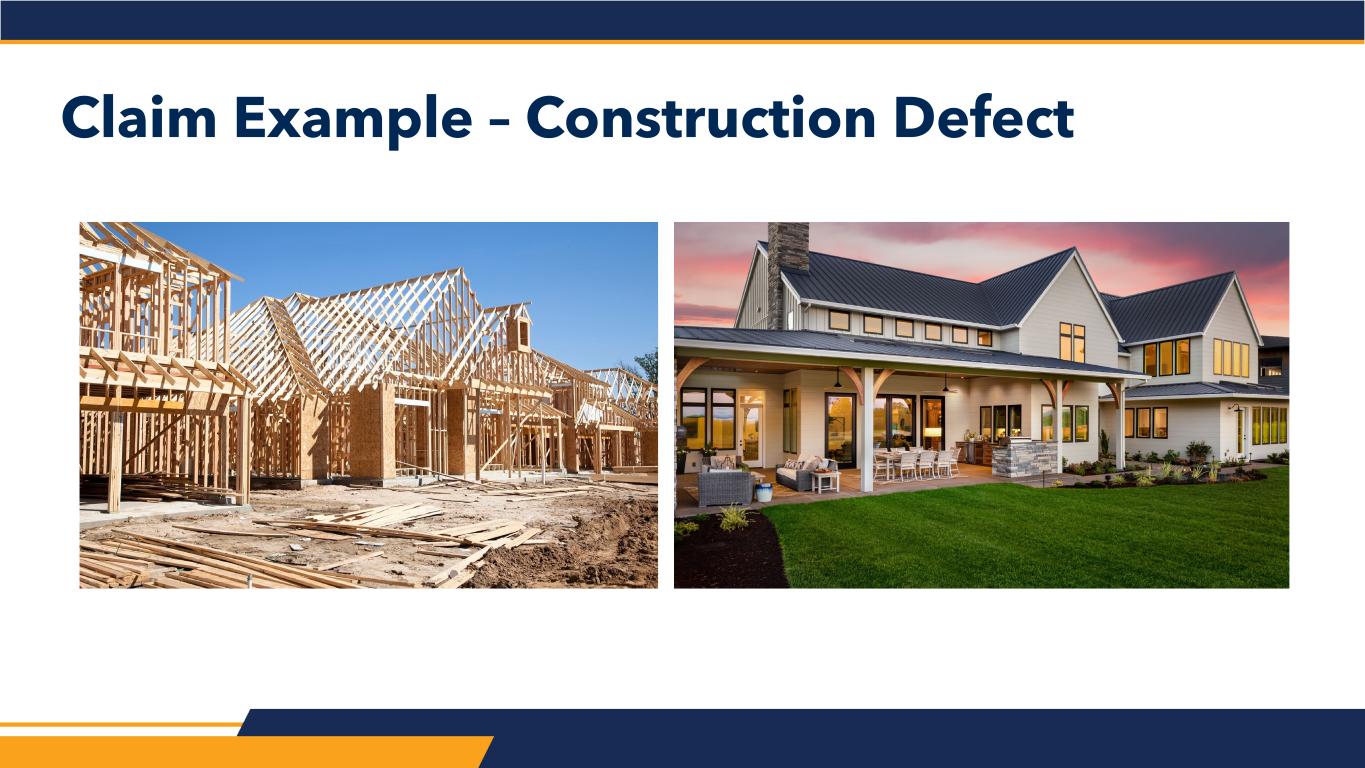 Claim Example – Construction Defect